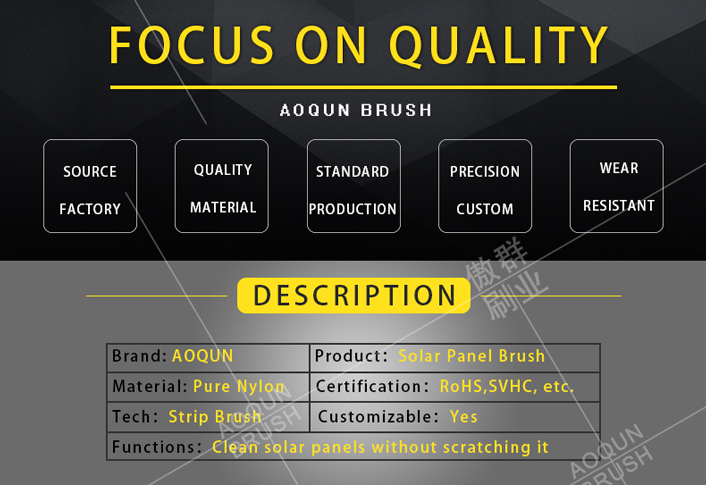 FOCUS ON QUALITY

AOQUN BRUSH

SOURCE FACTORY

QUALITY MATERIAL

STANDARD PRODUCTION

PRECISION CUSTOM

WEAR RESISTANT

傲群刷业

DESCRIPTION

| Brand: AOQUN | Product: Solar Panel Brush |
|---|---|
| Material: Pure Nylon | Certification: RoHS,SVHC, etc. |
| Tech: Strip Brush | Customizable: Yes |
| Functions: Clean solar panels without scratching it | |

AOQUN BRUSH

AOQUN BRUSH